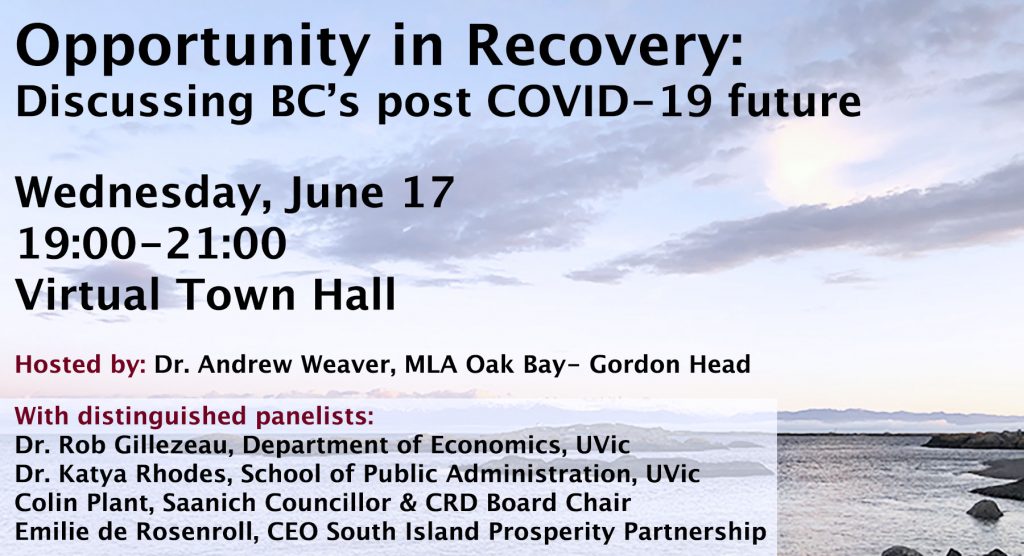 Opportunity in Recovery:
Discussing BC's post COVID-19 future

Wednesday, June 17
19:00-21:00
Virtual Town Hall

Hosted by: Dr. Andrew Weaver, MLA Oak Bay- Gordon Head

With distinguished panelists:
Dr. Rob Gillezeau, Department of Economics, UVic
Dr. Katya Rhodes, School of Public Administration, UVic
Colin Plant, Saanich Councillor & CRD Board Chair
Emilie de Rosenroll, CEO South Island Prosperity Partnership